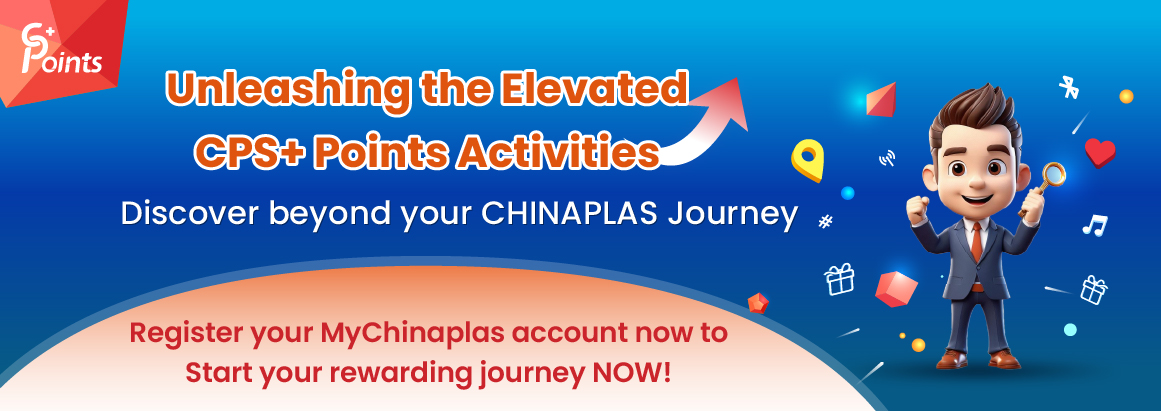 CPS+ Points

Unleashing the Elevated CPS+ Points Activities

Discover beyond your CHINAPLAS Journey

Register your MyChinaplas account now to Start your rewarding journey NOW!